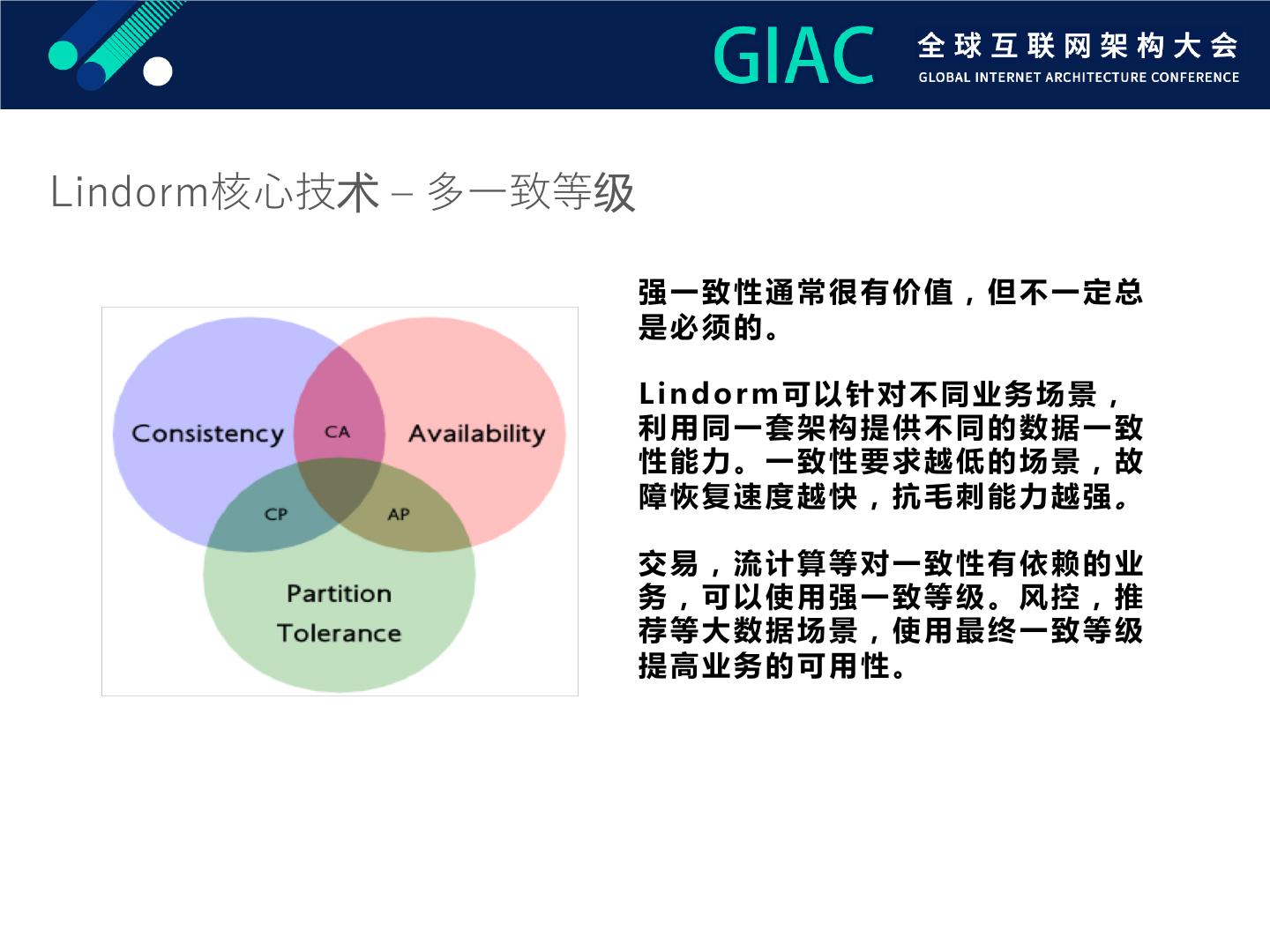 GIAC 全球互联网架构大会
GLOBAL INTERNET ARCHITECTURE CONFERENCE

Lindorm核心技术 – 多一致等级

Consistency
CA
Availability
CP
AP
Partition Tolerance

强一致性通常很有价值，但不一定总是必须的。

Lindorm可以针对不同业务场景，利用同一套架构提供不同的数据一致性能力。一致性要求越低的场景，故障恢复速度越快，抗毛刺能力越强。

交易，流计算等对一致性有依赖的业务，可以使用强一致等级。风控，推荐等大数据场景，使用最终一致等级提高业务的可用性。